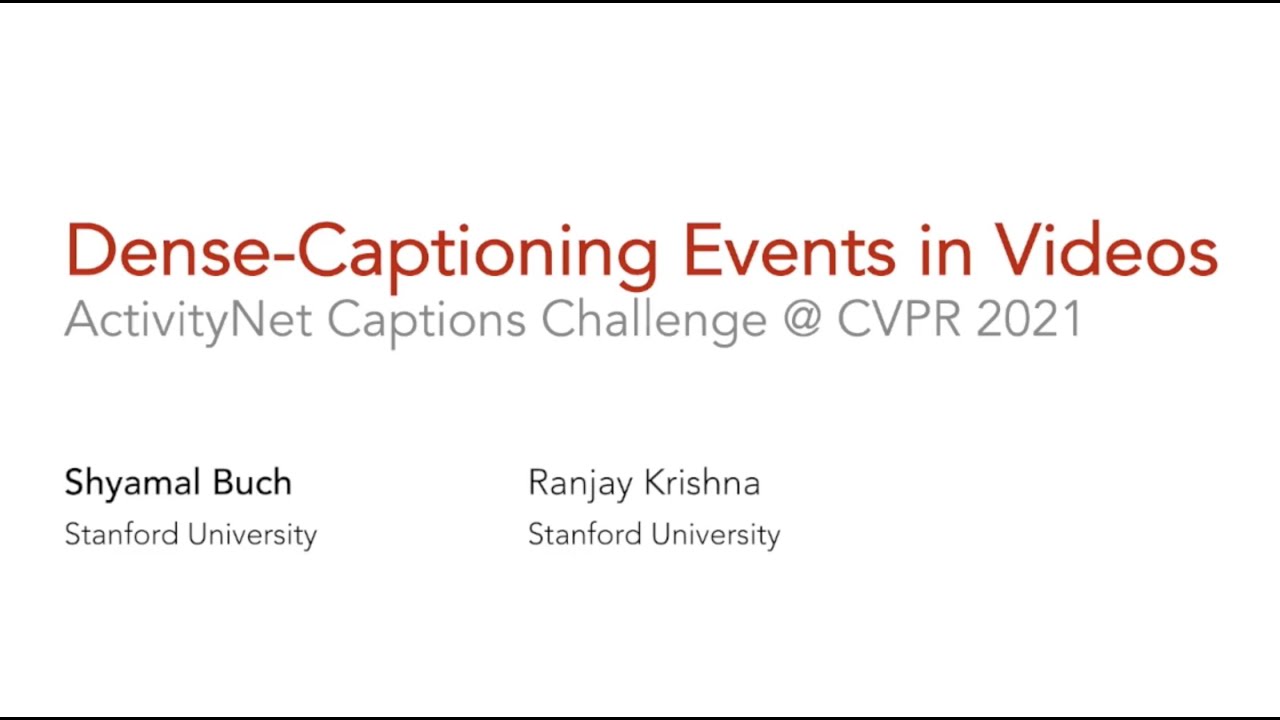 Dense-Captioning Events in Videos
ActivityNet Captions Challenge @ CVPR 2021

Shyamal Buch
Stanford University

Ranjay Krishna
Stanford University